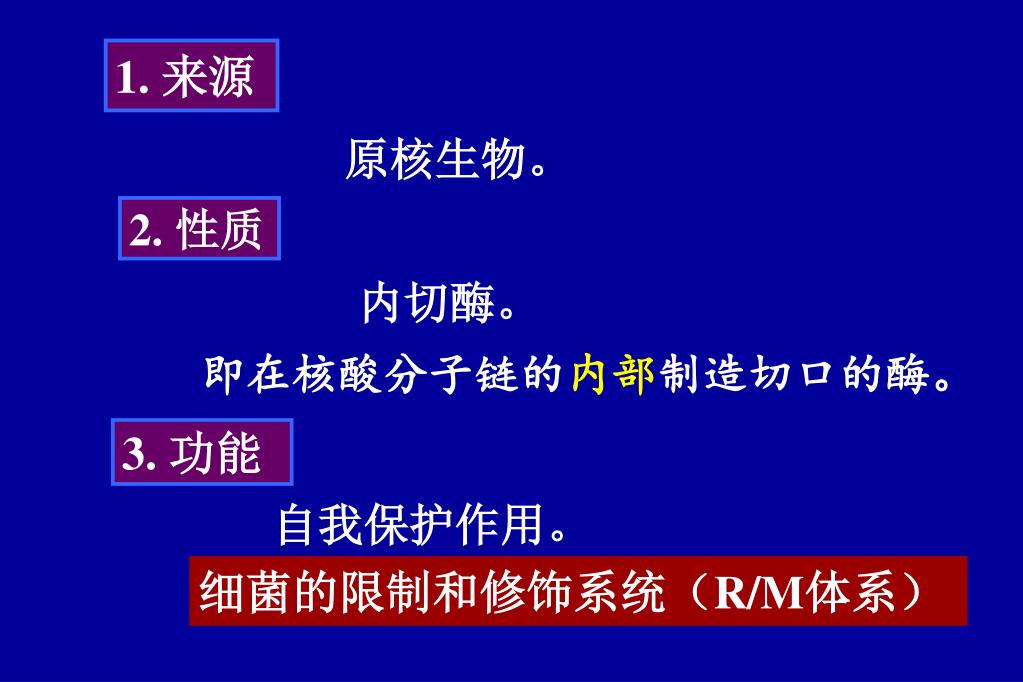 1. 来源

原核生物。

2. 性质

内切酶。

即在核酸分子链的内部制造切口的酶。

3. 功能

自我保护作用。

细菌的限制和修饰系统（R/M体系）